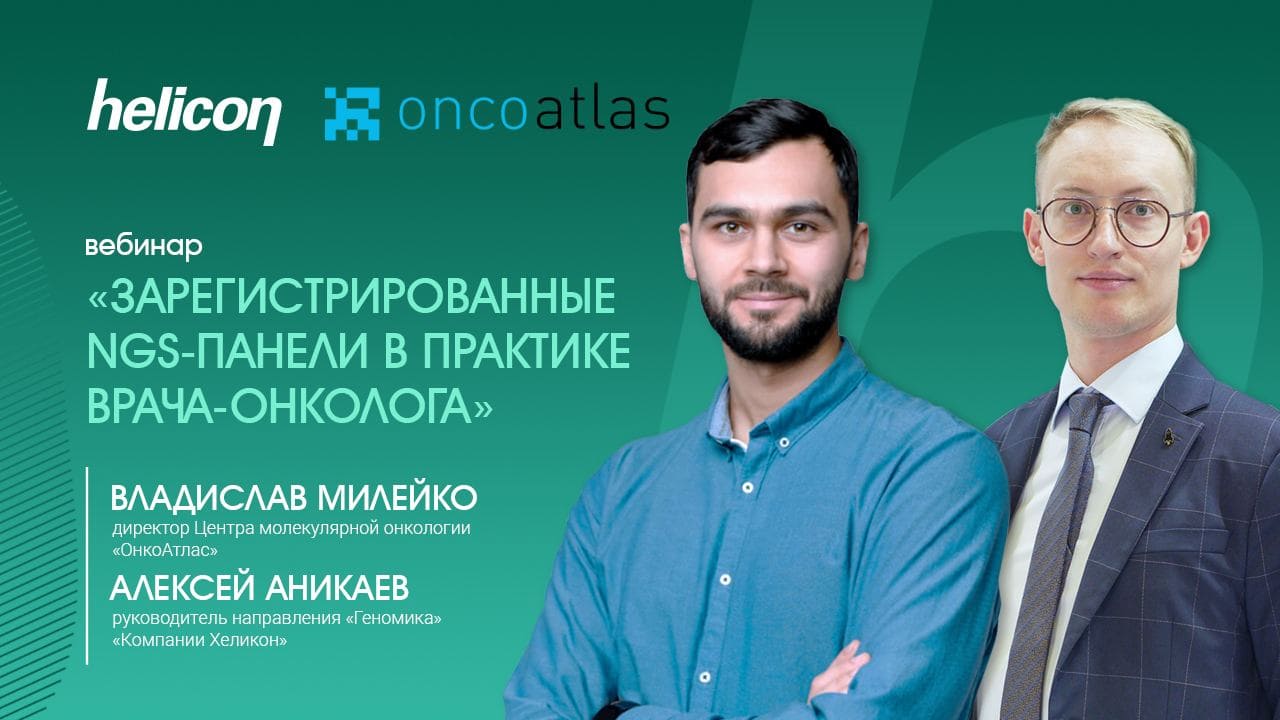 helicon oncoatlas

вебинар
«ЗАРЕГИСТРИРОВАННЫЕ NGS-ПАНЕЛИ В ПРАКТИКЕ ВРАЧА-ОНКОЛОГА»

ВЛАДИСЛАВ МИЛЕЙКО
директор Центра молекулярной онкологии «ОнкоАтлас»

АЛЕКСЕЙ АНИКАЕВ
руководитель направления «Геномика» «Компании Хеликон»